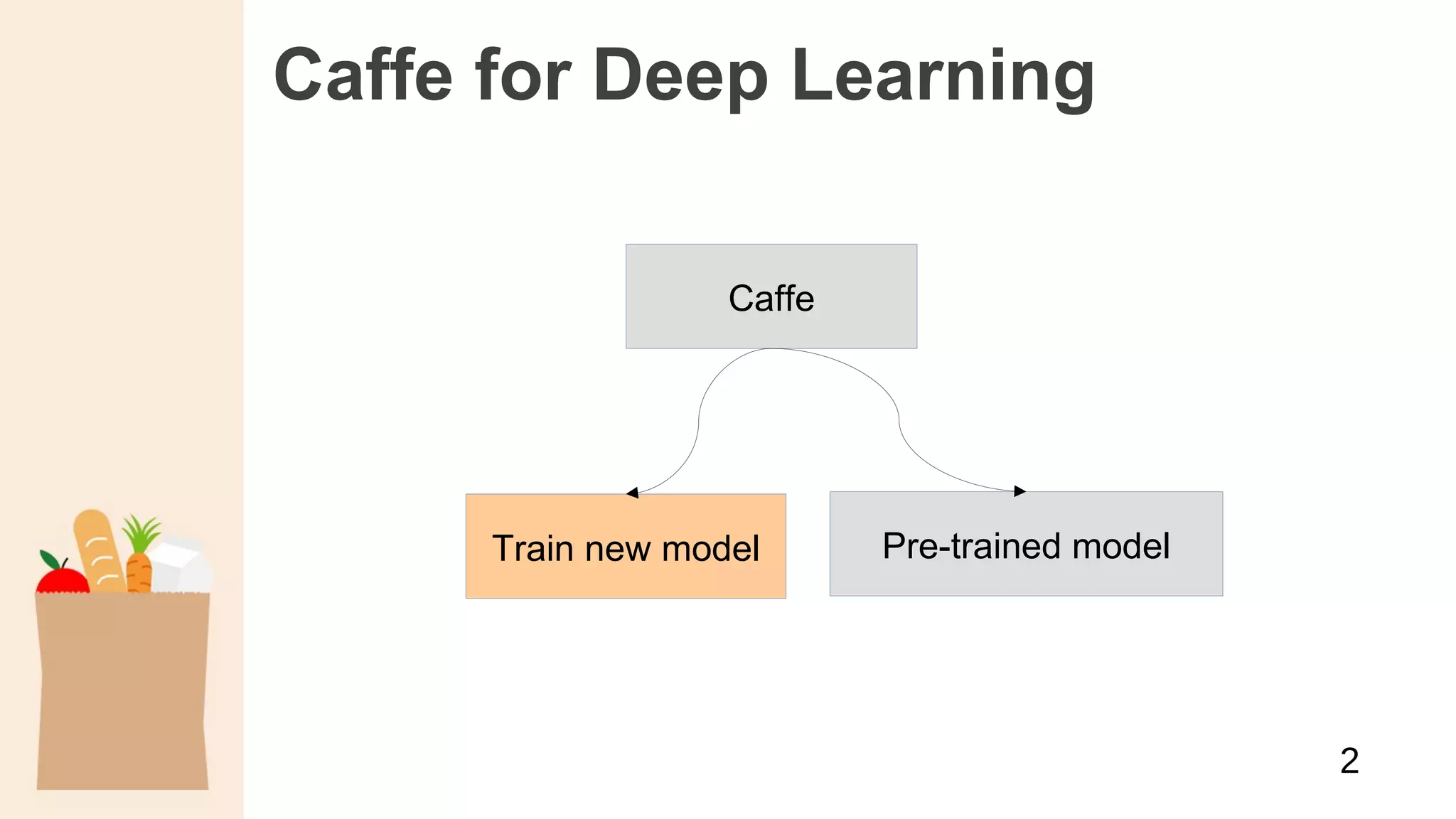 Caffe for Deep Learning

Caffe

Train new model

Pre-trained model

2